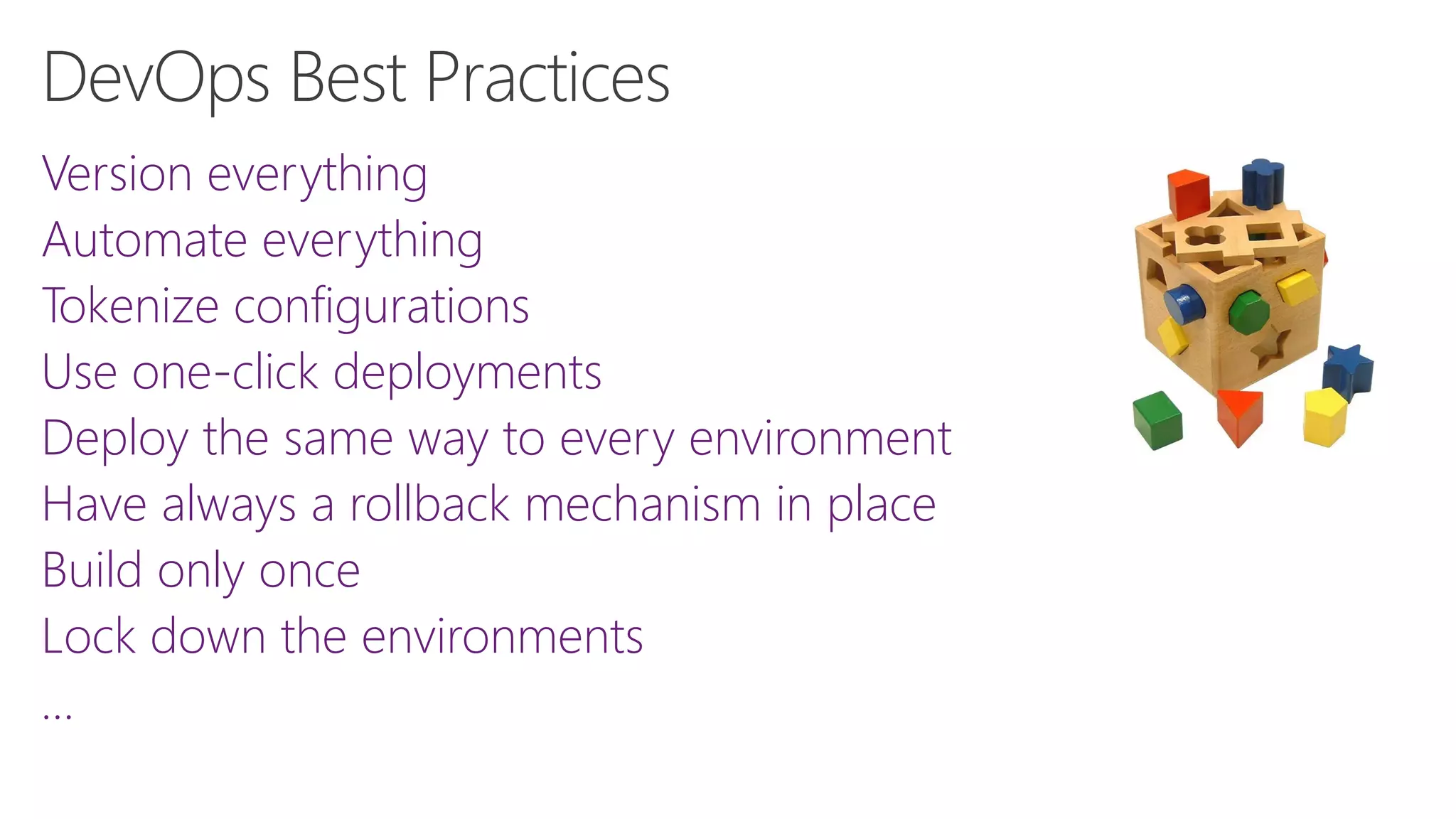 DevOps Best Practices

Version everything
Automate everything
Tokenize configurations
Use one-click deployments
Deploy the same way to every environment
Have always a rollback mechanism in place
Build only once
Lock down the environments
…